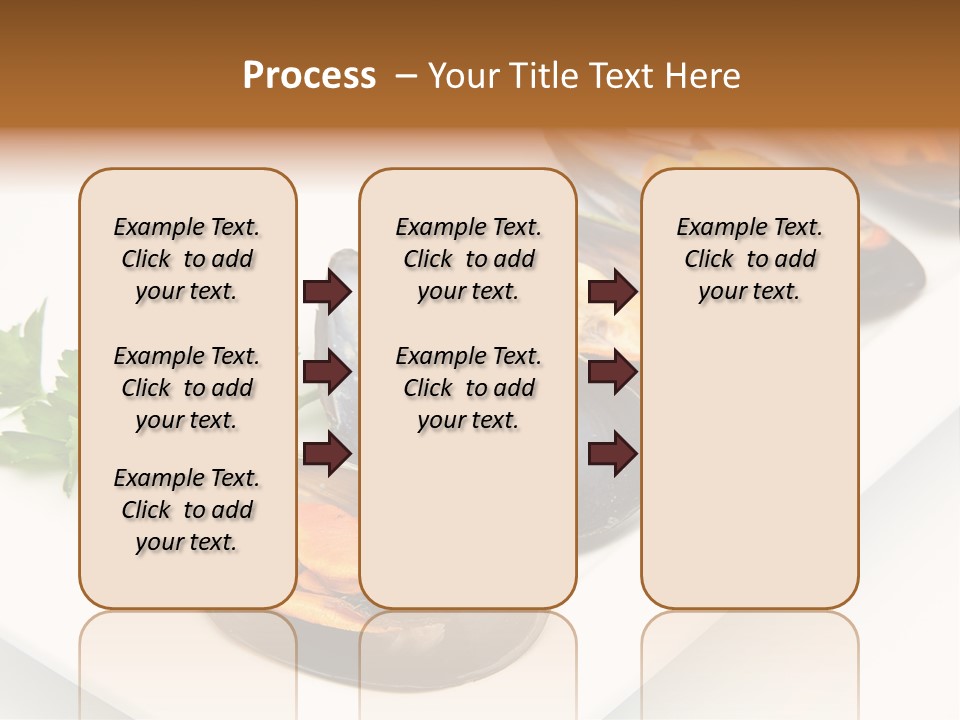 Process – Your Title Text Here

Example Text. Click to add your text.

Example Text. Click to add your text.

Example Text. Click to add your text.

Example Text. Click to add your text.

Example Text. Click to add your text.

Example Text. Click to add your text.